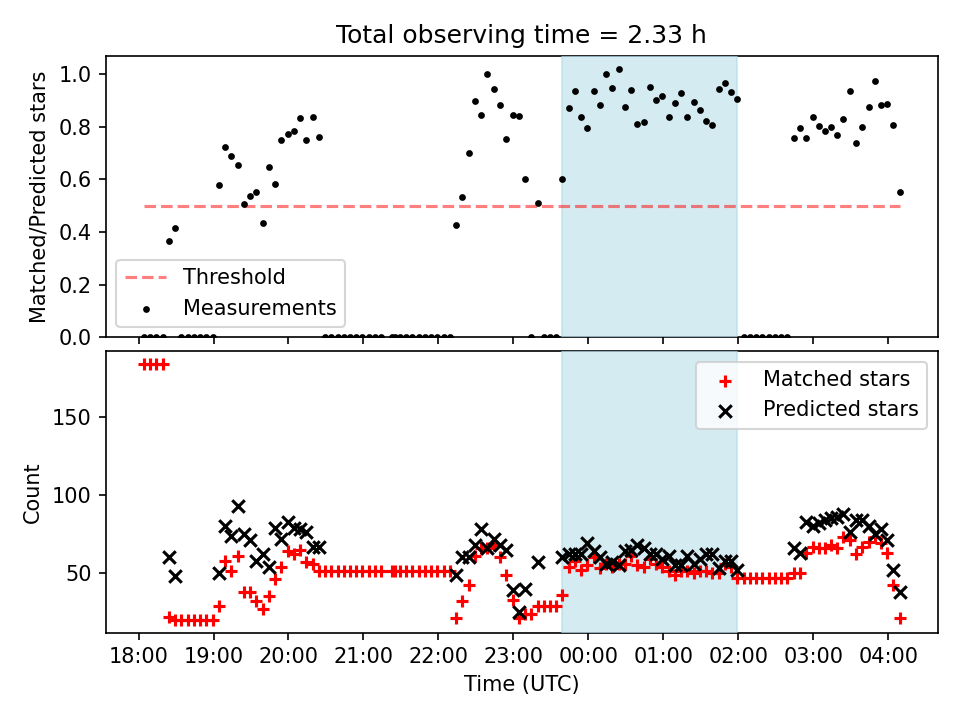 Total observing time = 2.33 h

Matched/Predicted stars

1.0
0.8
0.6
0.4
0.2
0.0

Threshold
Measurements

Count

150
100
50

Matched stars
Predicted stars

18:00 19:00 20:00 21:00 22:00 23:00 00:00 01:00 02:00 03:00 04:00

Time (UTC)